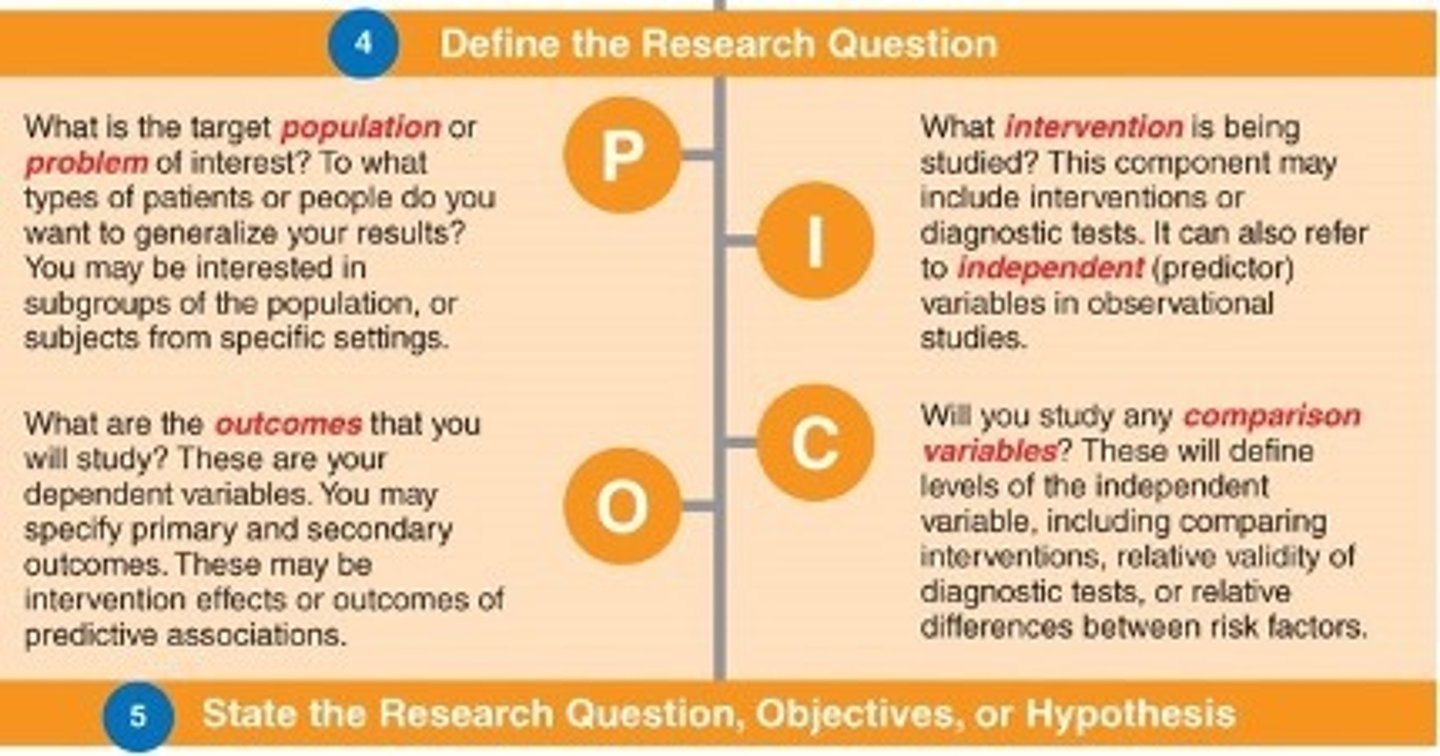 4 Define the Research Question

P

What is the target population or problem of interest? To what types of patients or people do you want to generalize your results? You may be interested in subgroups of the population, or subjects from specific settings.

I

What intervention is being studied? This component may include interventions or diagnostic tests. It can also refer to independent (predictor) variables in observational studies.

C

Will you study any comparison variables? These will define levels of the independent variable, including comparing interventions, relative validity of diagnostic tests, or relative differences between risk factors.

O

What are the outcomes that you will study? These are your dependent variables. You may specify primary and secondary outcomes. These may be intervention effects or outcomes of predictive associations.

5 State the Research Question, Objectives, or Hypothesis